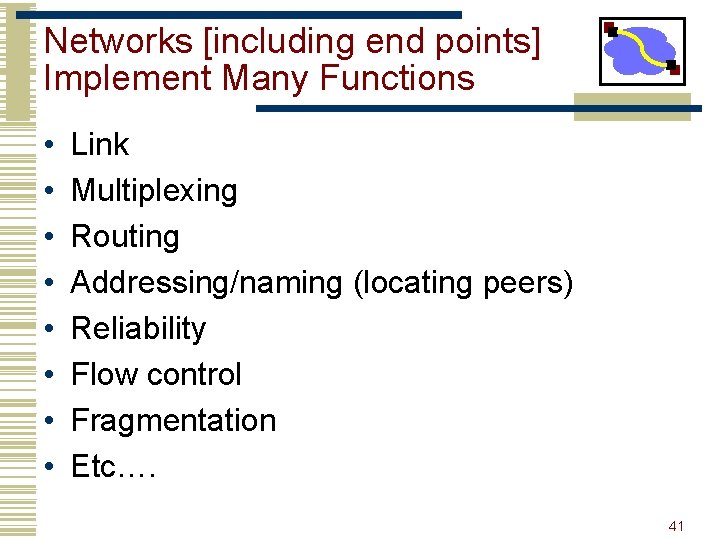 Networks [including end points] Implement Many Functions

• Link
• Multiplexing
• Routing
• Addressing/naming (locating peers)
• Reliability
• Flow control
• Fragmentation
• Etc….

41